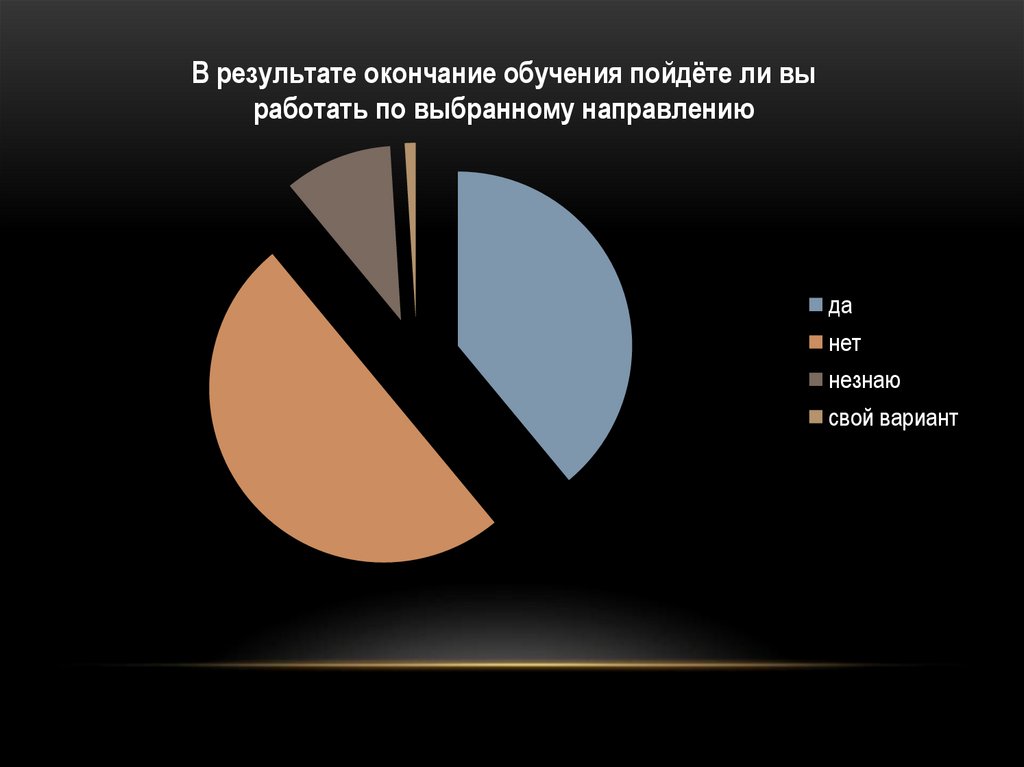 В результате окончание обучения пойдёте ли вы работать по выбранному направлению

да
нет
незнаю
свой вариант